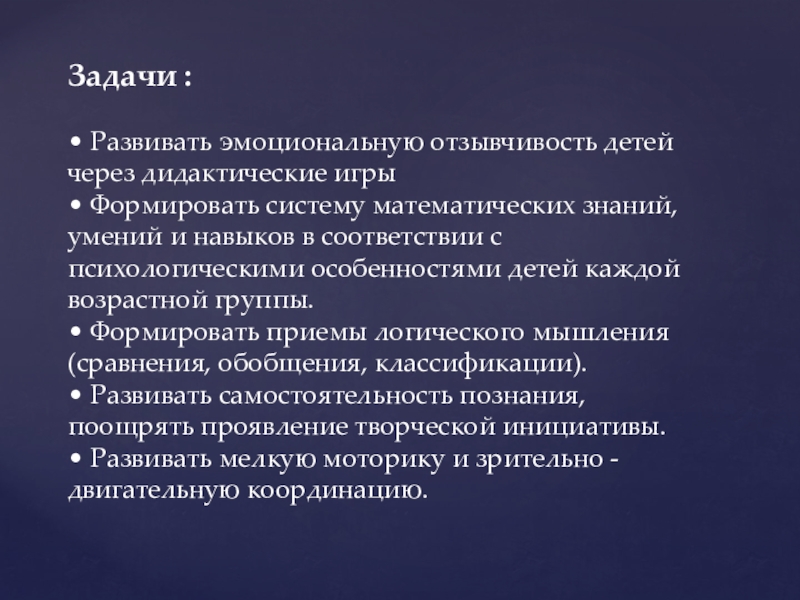 Задачи :

• Развивать эмоциональную отзывчивость детей через дидактические игры
• Формировать систему математических знаний, умений и навыков в соответствии с психологическими особенностями детей каждой возрастной группы.
• Формировать приемы логического мышления (сравнения, обобщения, классификации).
• Развивать самостоятельность познания, поощрять проявление творческой инициативы.
• Развивать мелкую моторику и зрительно - двигательную координацию.